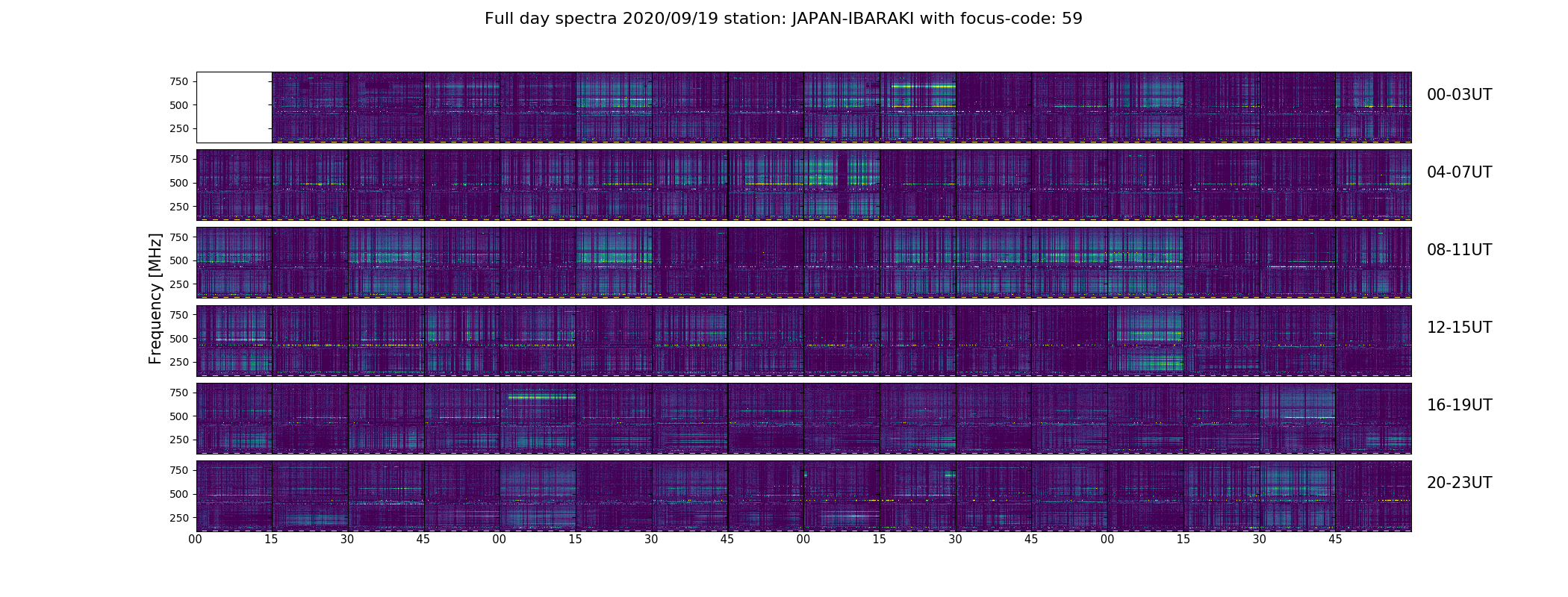 Full day spectra 2020/09/19 station: JAPAN-IBARAKI with focus-code: 59

Frequency [MHz]

750
500
250

00-03UT

750
500
250

04-07UT

750
500
250

08-11UT

750
500
250

12-15UT

750
500
250

16-19UT

750
500
250

20-23UT

00 15 30 45 00 15 30 45 00 15 30 45 00 15 30 45